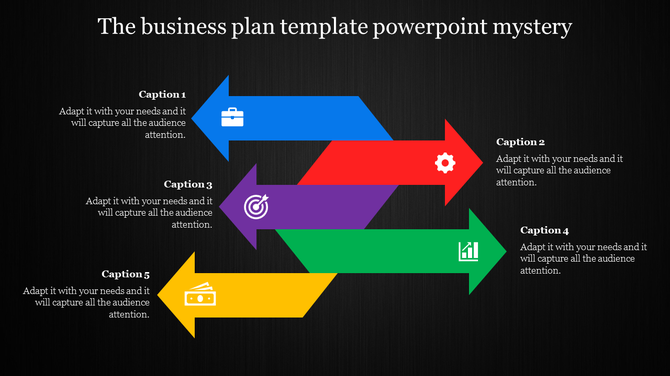 The business plan template powerpoint mystery

Caption 1
Adapt it with your needs and it will capture all the audience attention.

Caption 2
Adapt it with your needs and it will capture all the audience attention.

Caption 3
Adapt it with your needs and it will capture all the audience attention.

Caption 4
Adapt it with your needs and it will capture all the audience attention.

Caption 5
Adapt it with your needs and it will capture all the audience attention.